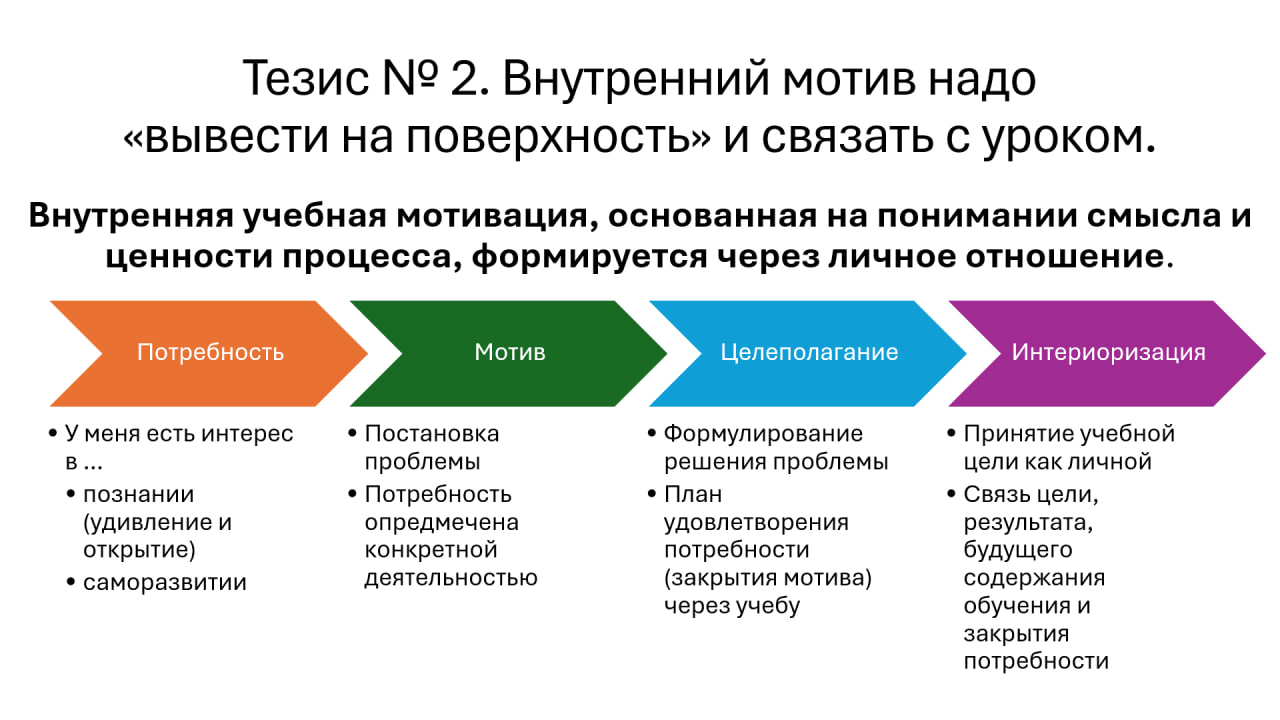 Тезис № 2. Внутренний мотив надо «вывести на поверхность» и связать с уроком.

Внутренняя учебная мотивация, основанная на понимании смысла и ценности процесса, формируется через личное отношение.

Потребность

• У меня есть интерес в ...
  • познании (удивление и открытие)
  • саморазвитии

Мотив

• Постановка проблемы
• Потребность опредмечена конкретной деятельностью

Целеполагание

• Формулирование решения проблемы
• План удовлетворения потребности (закрытия мотива) через учебу

Интериоризация

• Принятие учебной цели как личной
• Связь цели, результата, будущего содержания обучения и закрытия потребности